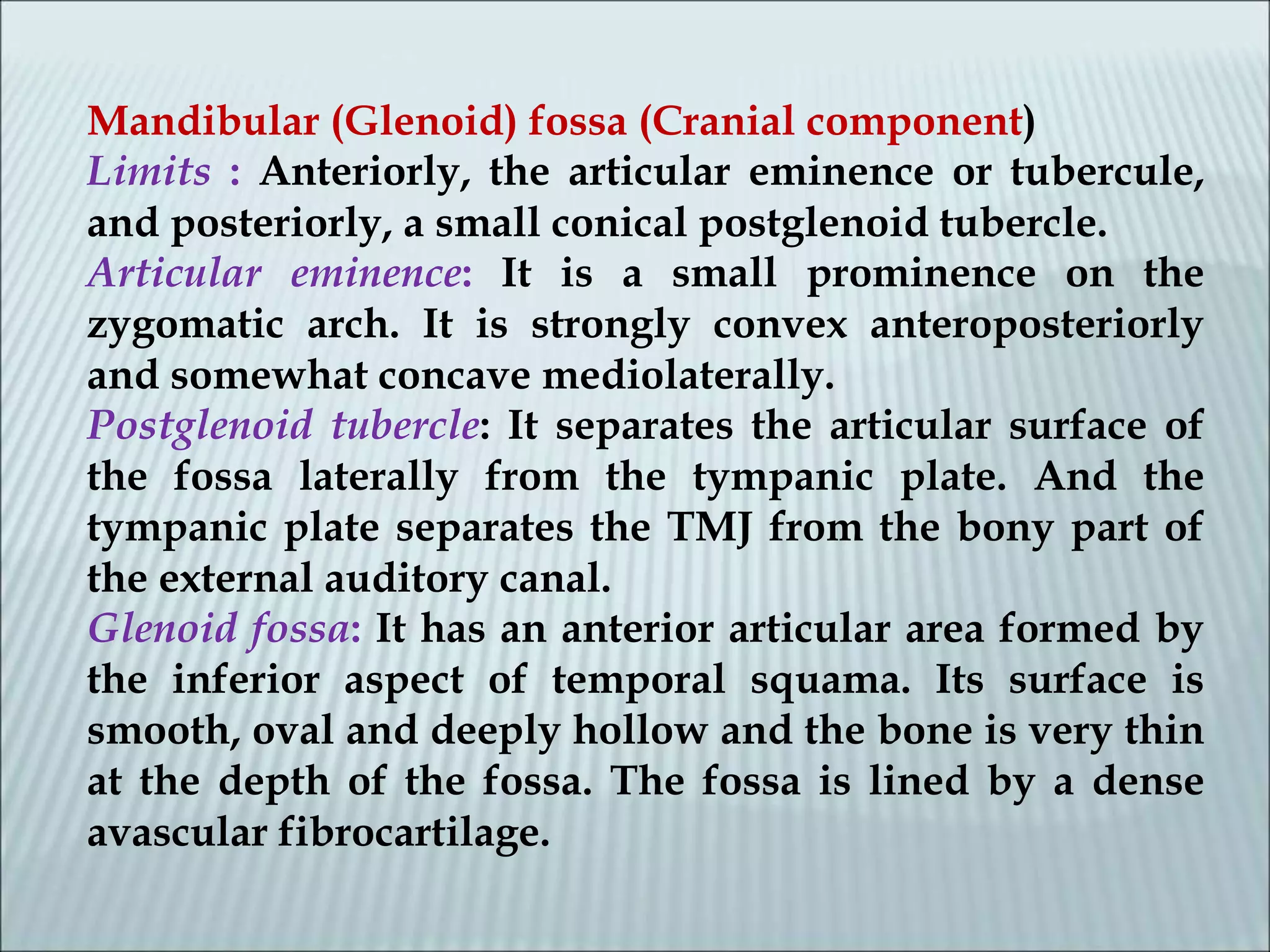 Mandibular (Glenoid) fossa (Cranial component)
Limits : Anteriorly, the articular eminence or tubercule, and posteriorly, a small conical postglenoid tubercle.
Articular eminence: It is a small prominence on the zygomatic arch. It is strongly convex anteroposteriorly and somewhat concave mediolaterally.
Postglenoid tubercle: It separates the articular surface of the fossa laterally from the tympanic plate. And the tympanic plate separates the TMJ from the bony part of the external auditory canal.
Glenoid fossa: It has an anterior articular area formed by the inferior aspect of temporal squama. Its surface is smooth, oval and deeply hollow and the bone is very thin at the depth of the fossa. The fossa is lined by a dense avascular fibrocartilage.